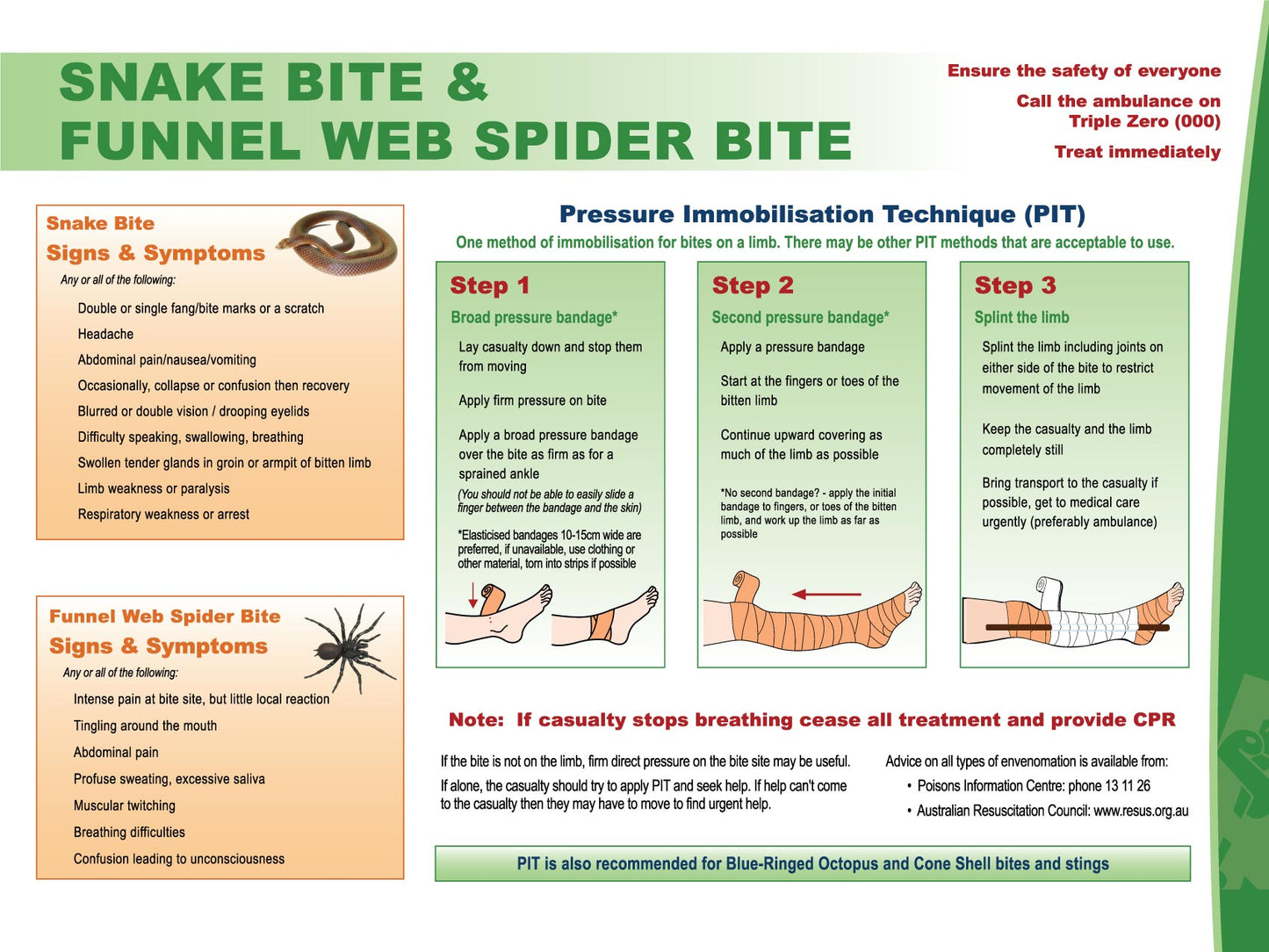 SNAKE BITE &
FUNNEL WEB SPIDER BITE

Ensure the safety of everyone

Call the ambulance on Triple Zero (000)

Treat immediately

Snake Bite
Signs & Symptoms
Any or all of the following:

Double or single fang/bite marks or a scratch
Headache
Abdominal pain/nausea/vomiting
Occasionally, collapse or confusion then recovery
Blurred or double vision / drooping eyelids
Difficulty speaking, swallowing, breathing
Swollen tender glands in groin or armpit of bitten limb
Limb weakness or paralysis
Respiratory weakness or arrest

Funnel Web Spider Bite
Signs & Symptoms
Any or all of the following:

Intense pain at bite site, but little local reaction
Tingling around the mouth
Abdominal pain
Profuse sweating, excessive saliva
Muscular twitching
Breathing difficulties
Confusion leading to unconsciousness

Pressure Immobilisation Technique (PIT)
One method of immobilisation for bites on a limb. There may be other PIT methods that are acceptable to use.

Step 1
Broad pressure bandage*
Lay casualty down and stop them from moving
Apply firm pressure on bite
Apply a broad pressure bandage over the bite as firm as for a sprained ankle
(You should not be able to easily slide a finger between the bandage and the skin)
*Elasticised bandages 10-15cm wide are preferred, if unavailable, use clothing or other material, torn into strips if possible

Step 2
Second pressure bandage*
Apply a pressure bandage
Start at the fingers or toes of the bitten limb
Continue upward covering as much of the limb as possible
*No second bandage? - apply the initial bandage to fingers, or toes of the bitten limb, and work up the limb as far as possible

Step 3
Splint the limb
Splint the limb including joints on either side of the bite to restrict movement of the limb
Keep the casualty and the limb completely still
Bring transport to the casualty if possible, get to medical care urgently (preferably ambulance)

Note: If casualty stops breathing cease all treatment and provide CPR

If the bite is not on the limb, firm direct pressure on the bite site may be useful.
If alone, the casualty should try to apply PIT and seek help. If help can't come to the casualty then they may have to move to find urgent help.

Advice on all types of envenomation is available from:
• Poisons Information Centre: phone 13 11 26
• Australian Resuscitation Council: www.resus.org.au

PIT is also recommended for Blue-Ringed Octopus and Cone Shell bites and stings